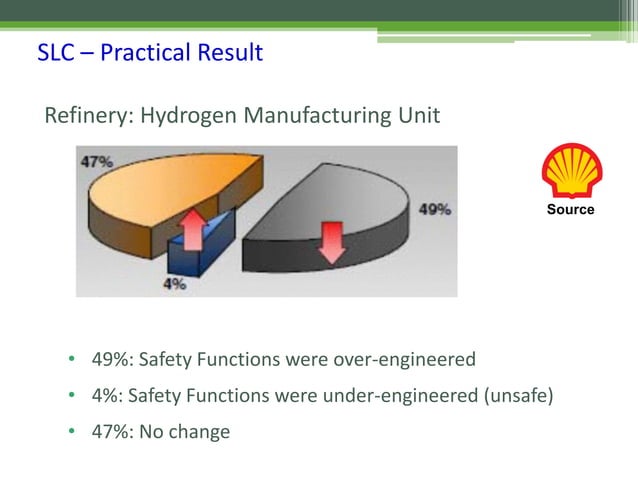 SLC – Practical Result

Refinery: Hydrogen Manufacturing Unit

47%

49%

4%

Source

• 49%: Safety Functions were over-engineered
• 4%: Safety Functions were under-engineered (unsafe)
• 47%: No change